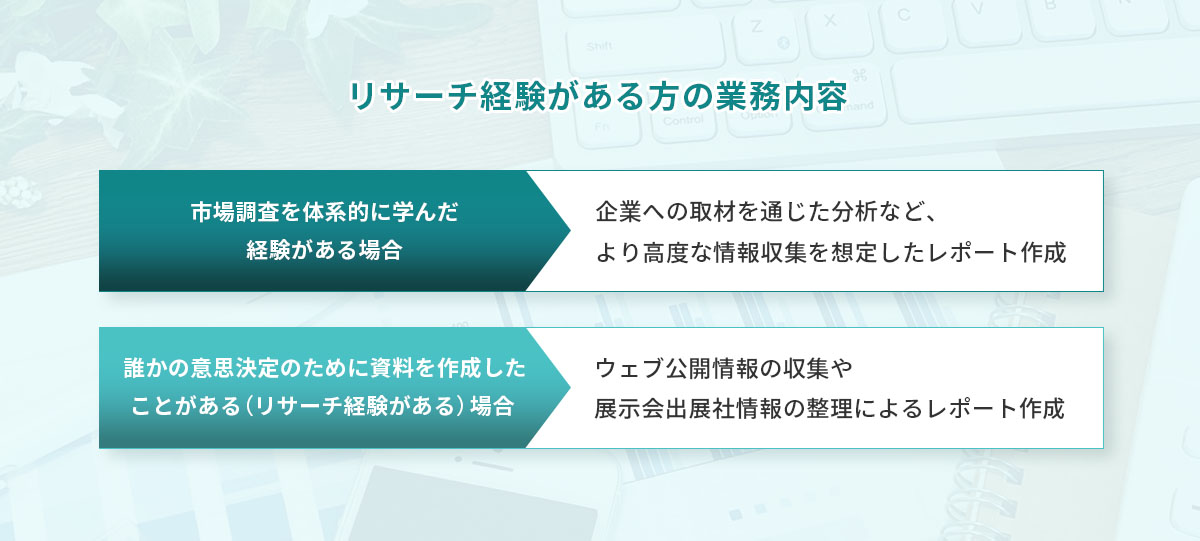 リサーチ経験がある方の業務内容

市場調査を体系的に学んだ経験がある場合

企業への取材を通じた分析など、より高度な情報収集を想定したレポート作成

誰かの意思決定のために資料を作成したことがある（リサーチ経験がある）場合

ウェブ公開情報の収集や展示会出展社情報の整理によるレポート作成